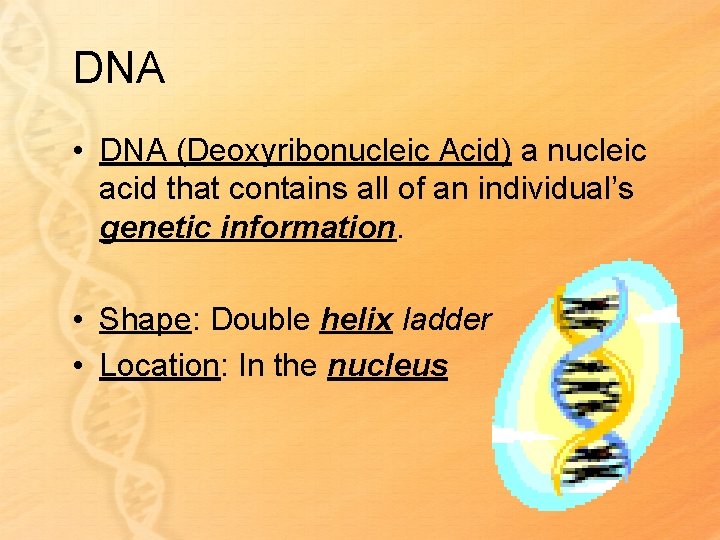 DNA

• DNA (Deoxyribonucleic Acid) a nucleic acid that contains all of an individual's genetic information.

• Shape: Double helix ladder
• Location: In the nucleus